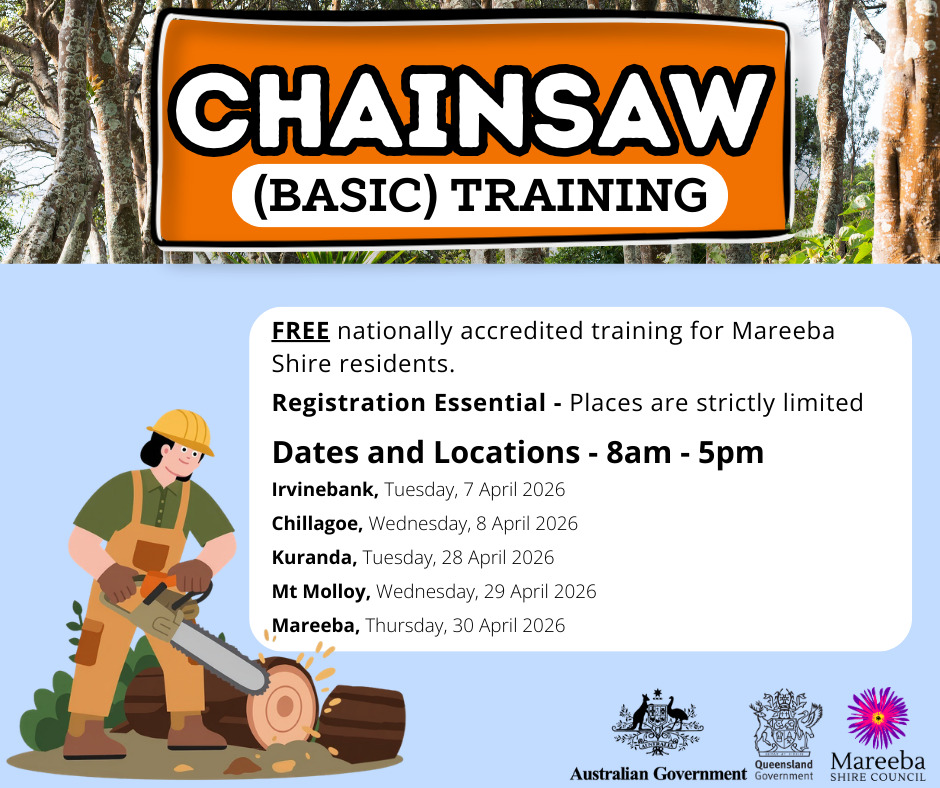 CHAINSAW
(BASIC) TRAINING

FREE nationally accredited training for Mareeba Shire residents.

Registration Essential - Places are strictly limited

Dates and Locations - 8am - 5pm

Irvinebank, Tuesday, 7 April 2026
Chillagoe, Wednesday, 8 April 2026
Kuranda, Tuesday, 28 April 2026
Mt Molloy, Wednesday, 29 April 2026
Mareeba, Thursday, 30 April 2026

Australian Government
Queensland Government
Mareeba SHIRE COUNCIL